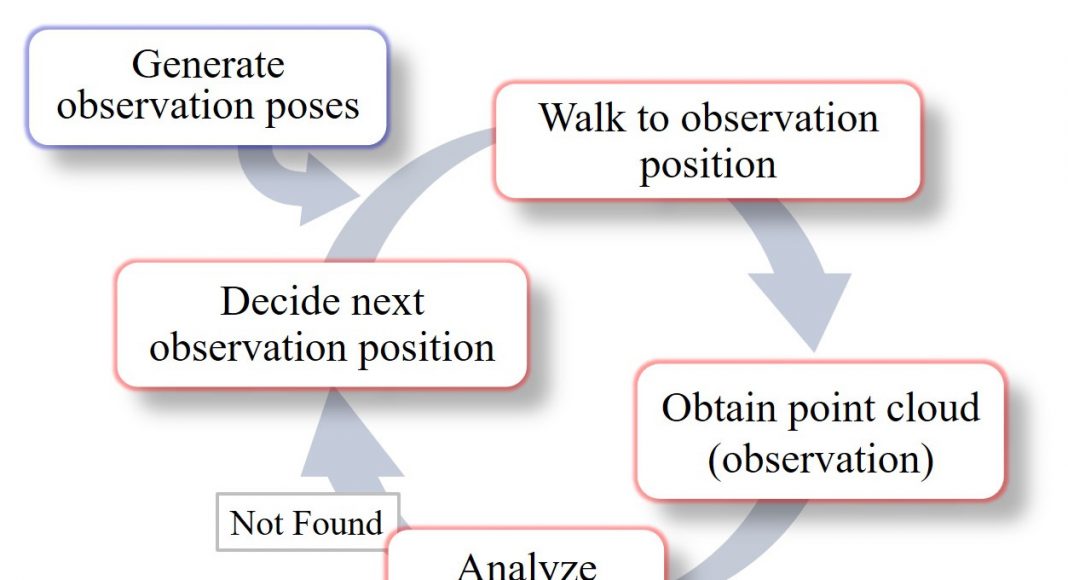 Generate observation poses

Walk to observation position

Decide next observation position

Obtain point cloud (observation)

Not Found

Analyze